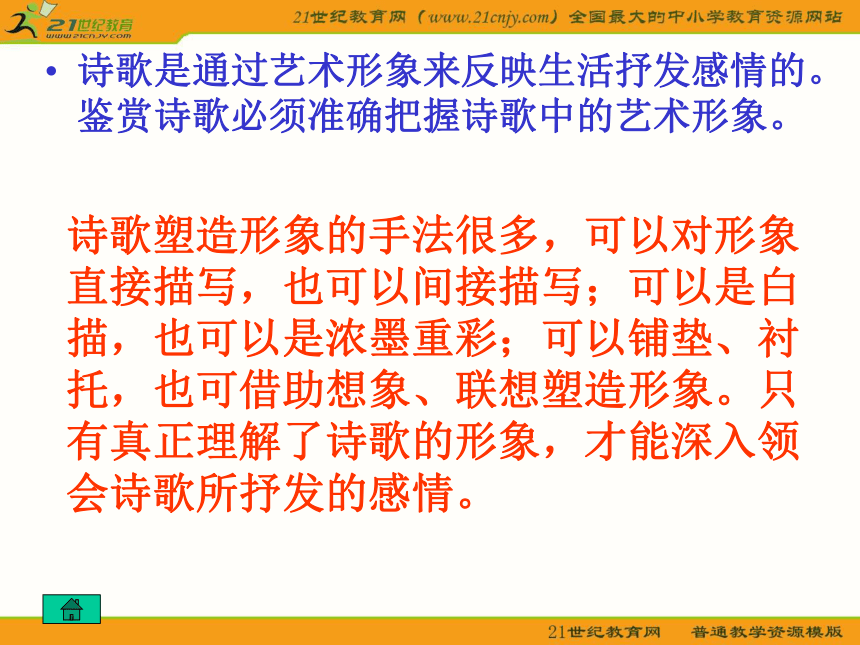 21世纪教育
www.21cnjy.com

21世纪教育网（www.21cnjy.com）全国最大的中小学教育资源网站

• 诗歌是通过艺术形象来反映生活抒发感情的。鉴赏诗歌必须准确把握诗歌中的艺术形象。

诗歌塑造形象的手法很多，可以对形象直接描写，也可以间接描写；可以是白描，也可以是浓墨重彩；可以铺垫、衬托，也可借助想象、联想塑造形象。只有真正理解了诗歌的形象，才能深入领会诗歌所抒发的感情。

21世纪教育网　普通教学资源模版